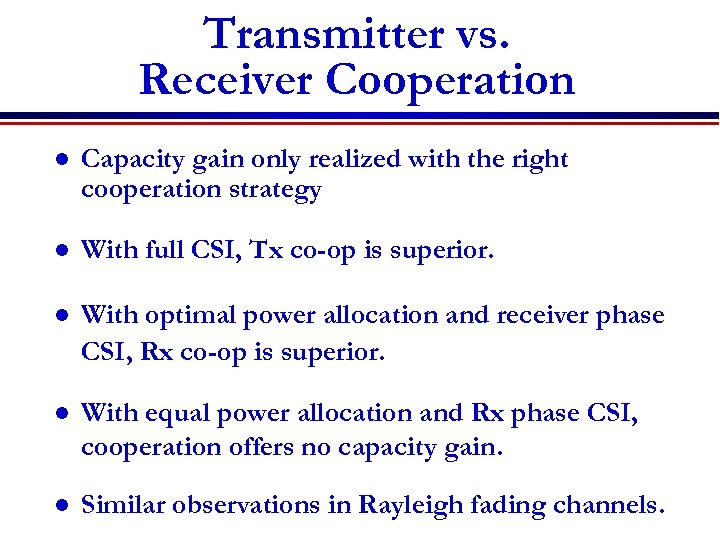 Transmitter vs. Receiver Cooperation

• Capacity gain only realized with the right cooperation strategy

• With full CSI, Tx co-op is superior.

• With optimal power allocation and receiver phase CSI, Rx co-op is superior.

• With equal power allocation and Rx phase CSI, cooperation offers no capacity gain.

• Similar observations in Rayleigh fading channels.